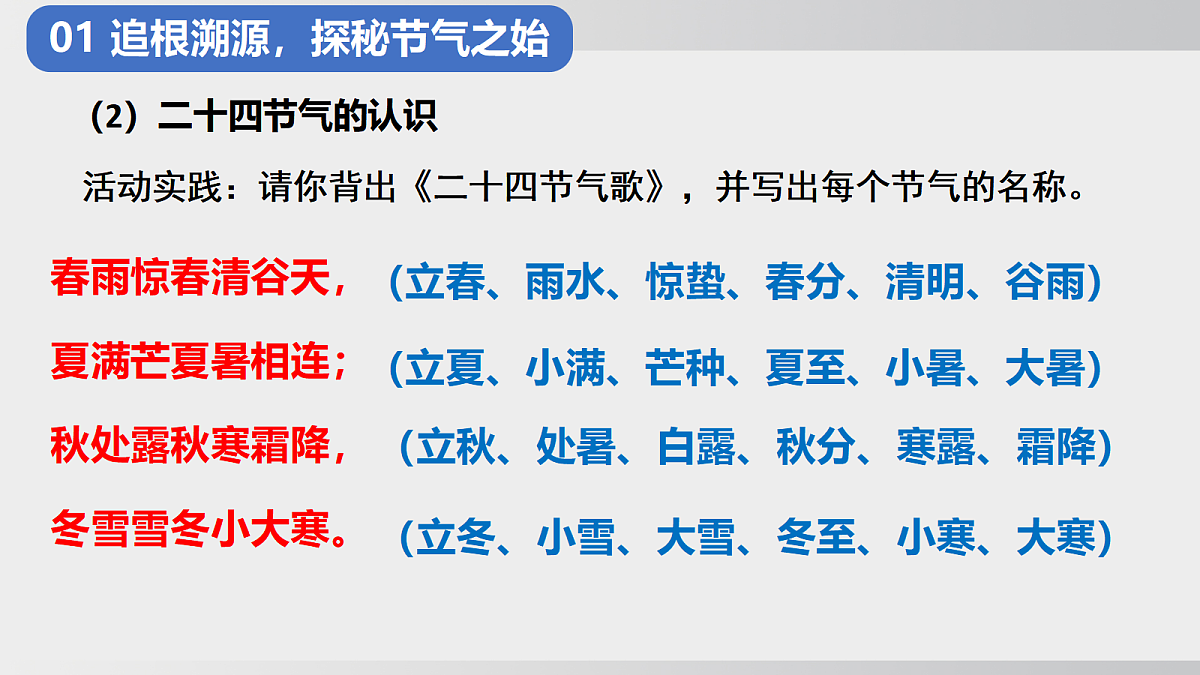 01 追根溯源，探秘节气之始

（2）二十四节气的认识

活动实践：请你背出《二十四节气歌》，并写出每个节气的名称。

春雨惊春清谷天，（立春、雨水、惊蛰、春分、清明、谷雨）

夏满芒夏暑相连；（立夏、小满、芒种、夏至、小暑、大暑）

秋处露秋寒霜降，（立秋、处暑、白露、秋分、寒露、霜降）

冬雪雪冬小大寒。（立冬、小雪、大雪、冬至、小寒、大寒）